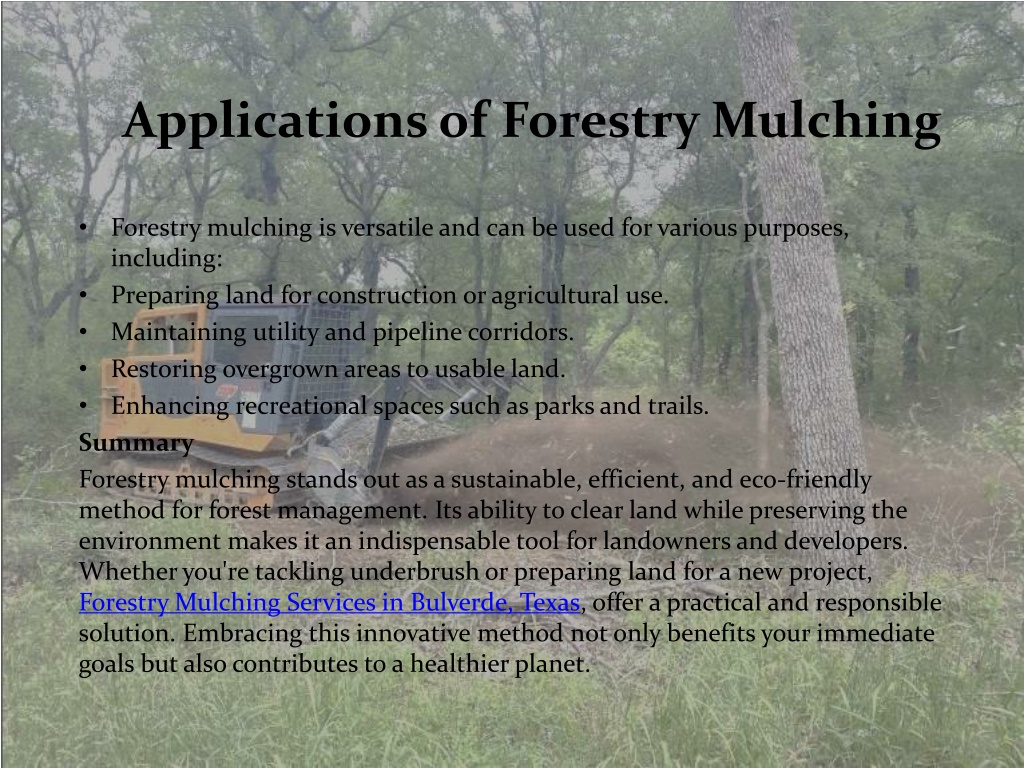 Applications of Forestry Mulching

• Forestry mulching is versatile and can be used for various purposes, including:
• Preparing land for construction or agricultural use.
• Maintaining utility and pipeline corridors.
• Restoring overgrown areas to usable land.
• Enhancing recreational spaces such as parks and trails.

Summary
Forestry mulching stands out as a sustainable, efficient, and eco-friendly method for forest management. Its ability to clear land while preserving the environment makes it an indispensable tool for landowners and developers. Whether you're tackling underbrush or preparing land for a new project, Forestry Mulching Services in Bulverde, Texas, offer a practical and responsible solution. Embracing this innovative method not only benefits your immediate goals but also contributes to a healthier planet.